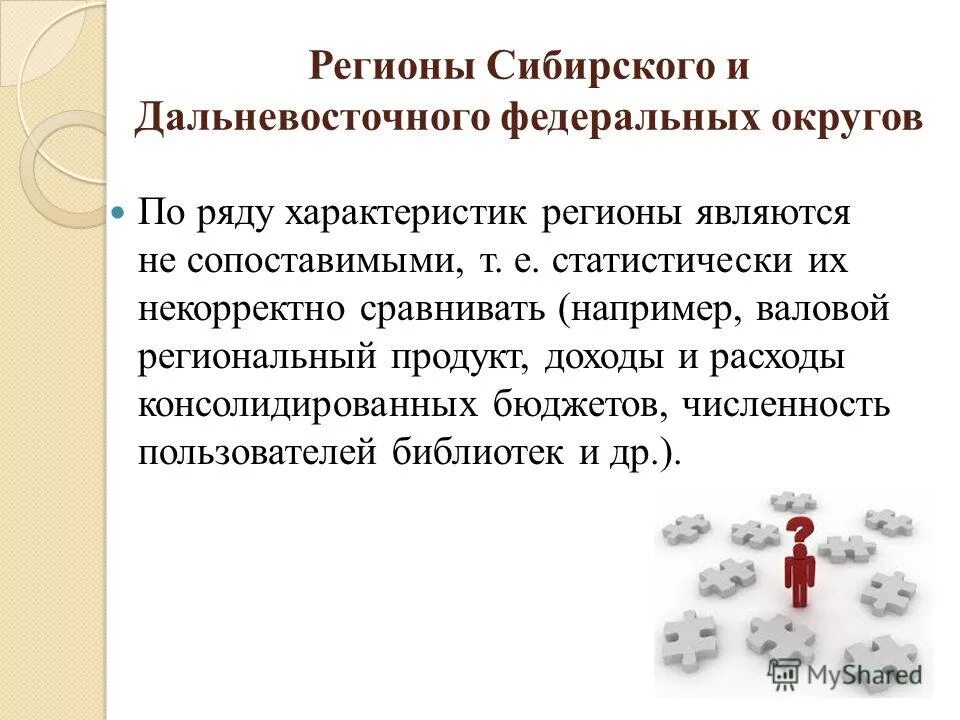 Регионы Сибирского и Дальневосточного федеральных округов

По ряду характеристик регионы являются не сопоставимыми, т. е. статистически их некорректно сравнивать (например, валовой региональный продукт, доходы и расходы консолидированных бюджетов, численность пользователей библиотек и др.).

MyShared